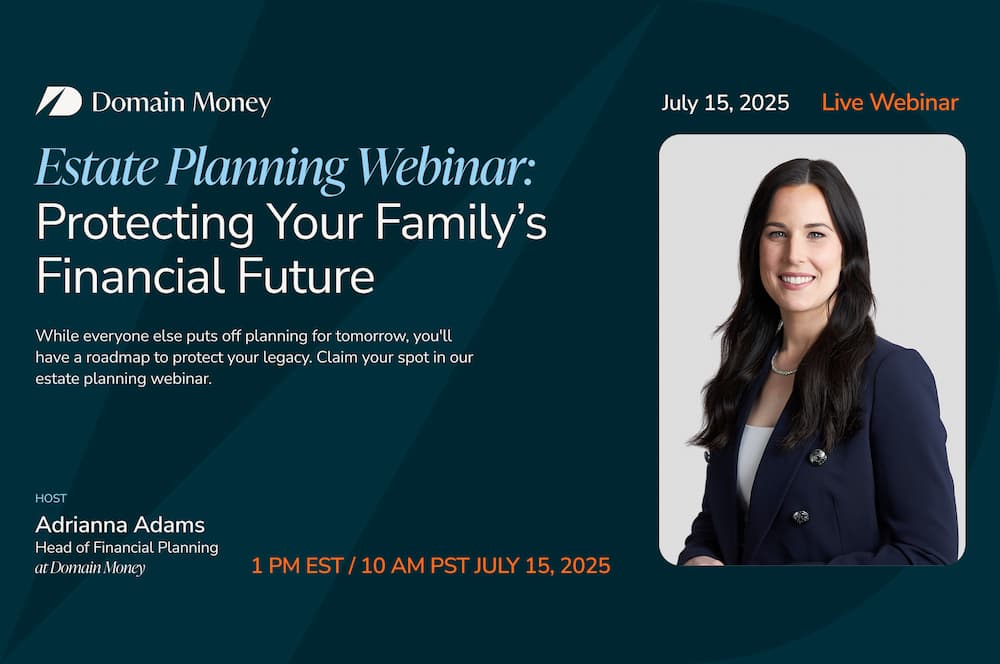 Domain Money

July 15, 2025 Live Webinar

Estate Planning Webinar:
Protecting Your Family's Financial Future

While everyone else puts off planning for tomorrow, you'll have a roadmap to protect your legacy. Claim your spot in our estate planning webinar.

HOST
Adrianna Adams
Head of Financial Planning
at Domain Money

1 PM EST / 10 AM PST JULY 15, 2025